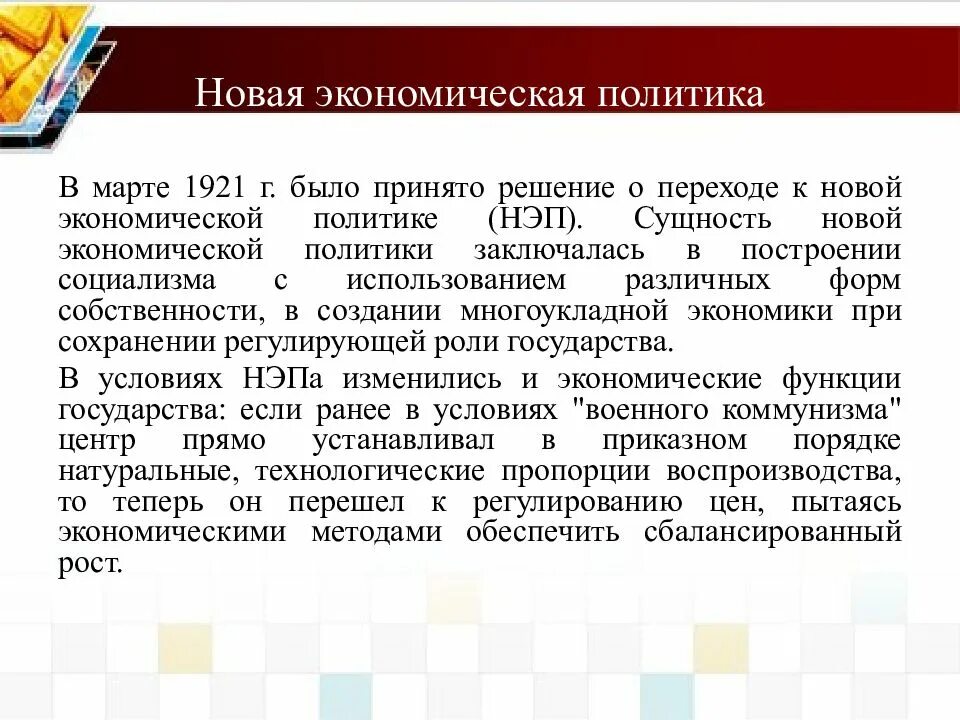 Новая экономическая политика

В марте 1921 г. было принято решение о переходе к новой экономической политике (НЭП). Сущность новой экономической политики заключалась в построении социализма с использованием различных форм собственности, в создании многоукладной экономики при сохранении регулирующей роли государства.

В условиях НЭПа изменились и экономические функции государства: если ранее в условиях "военного коммунизма" центр прямо устанавливал в приказном порядке натуральные, технологические пропорции воспроизводства, то теперь он перешел к регулированию цен, пытаясь экономическими методами обеспечить сбалансированный рост.